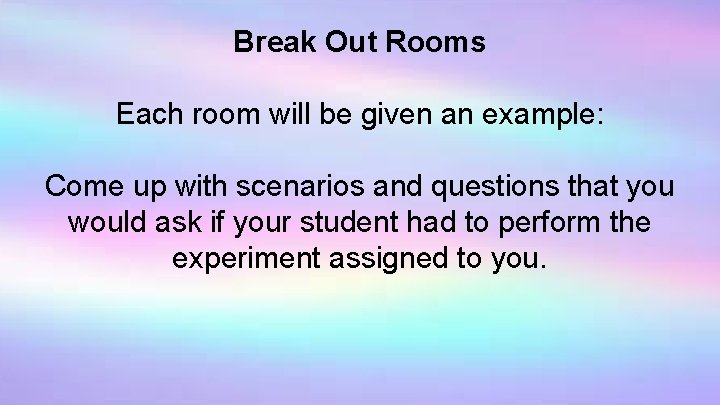 Break Out Rooms

Each room will be given an example:

Come up with scenarios and questions that you would ask if your student had to perform the experiment assigned to you.